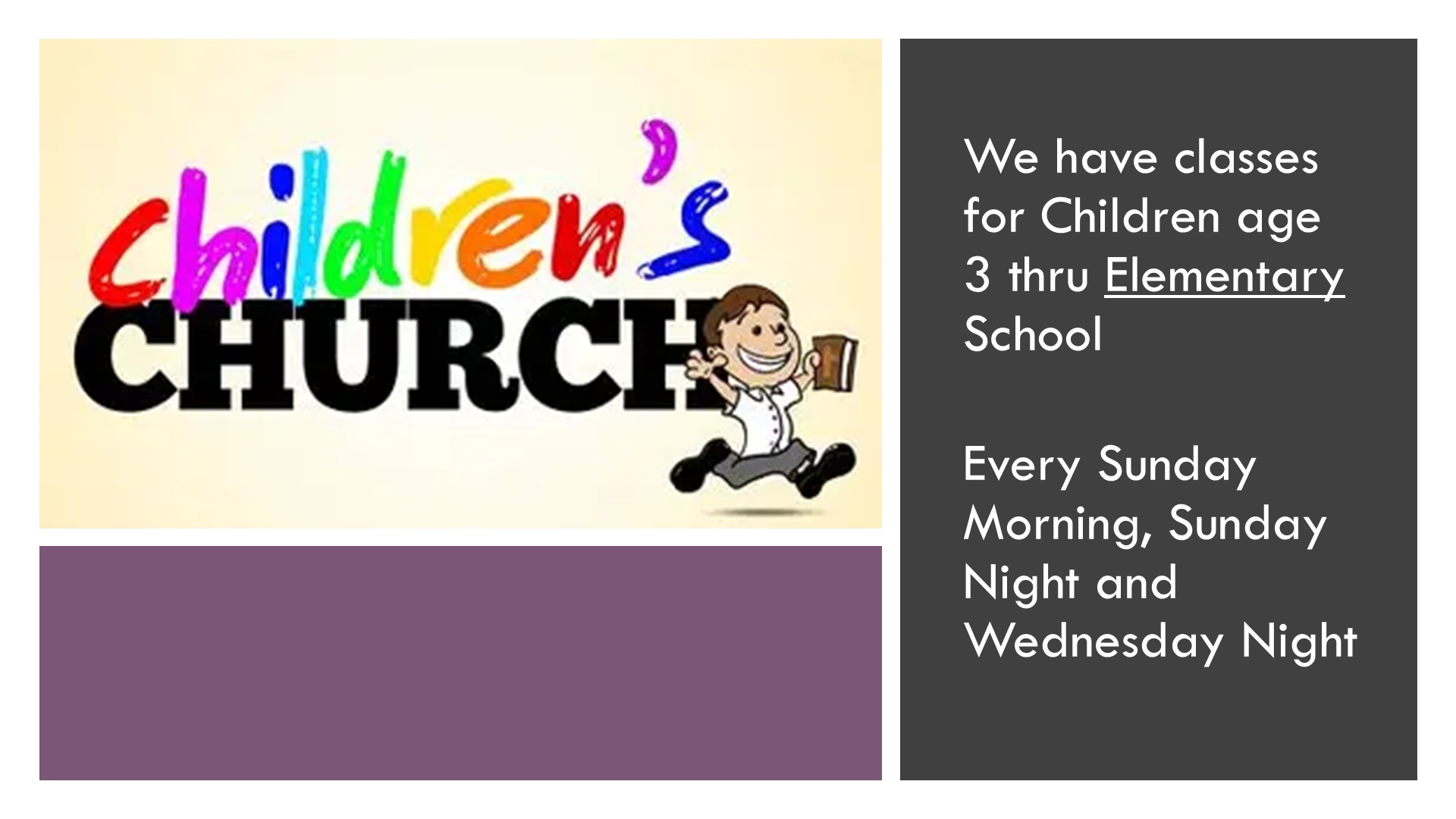 Children's
CHURCH

We have classes for Children age 3 thru Elementary School

Every Sunday Morning, Sunday Night and Wednesday Night